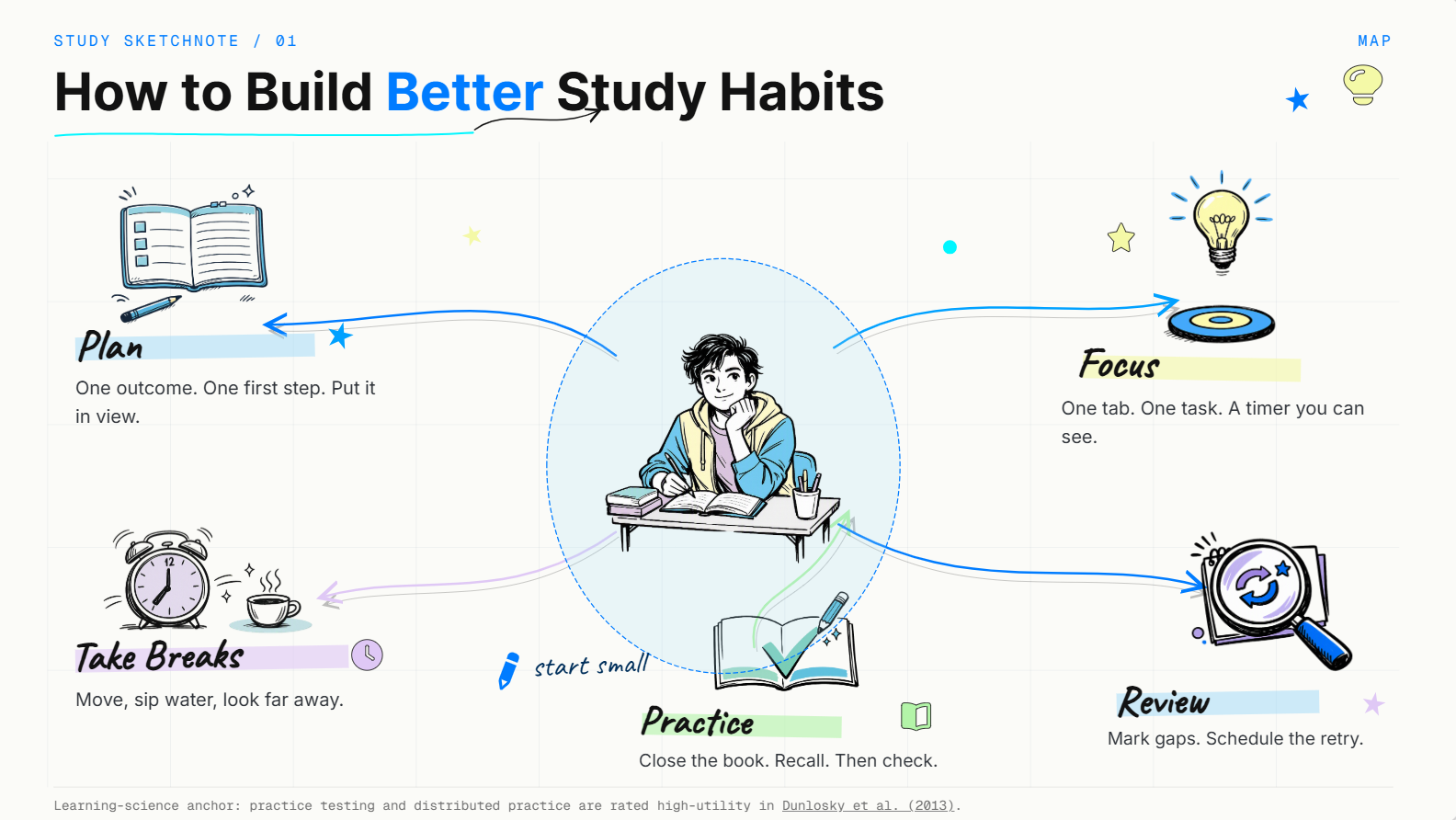 STUDY SKETCHNOTE / 01

MAP

How to Build Better Study Habits

Plan

One outcome. One first step. Put it in view.

Focus

One tab. One task. A timer you can see.

12

Take Breaks

Move, sip water, look far away.

start small

Practice

Close the book. Recall. Then check.

Review

Mark gaps. Schedule the retry.

Learning-science anchor: practice testing and distributed practice are rated high-utility in Dunlosky et al. (2013).